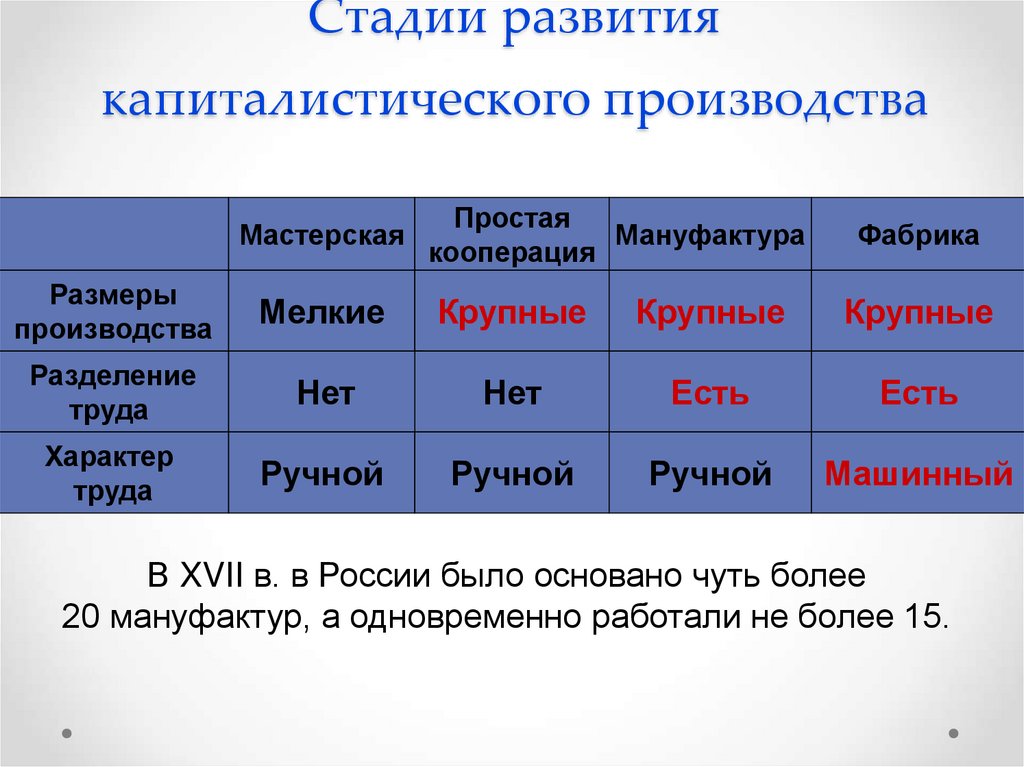 Стадии развития капиталистического производства

|  | Мастерская | Простая кооперация | Мануфактура | Фабрика |
|---|---|---|---|---|
| Размеры производства | Мелкие | Крупные | Крупные | Крупные |
| Разделение труда | Нет | Нет | Есть | Есть |
| Характер труда | Ручной | Ручной | Ручной | Машинный |

В XVII в. в России было основано чуть более 20 мануфактур, а одновременно работали не более 15.